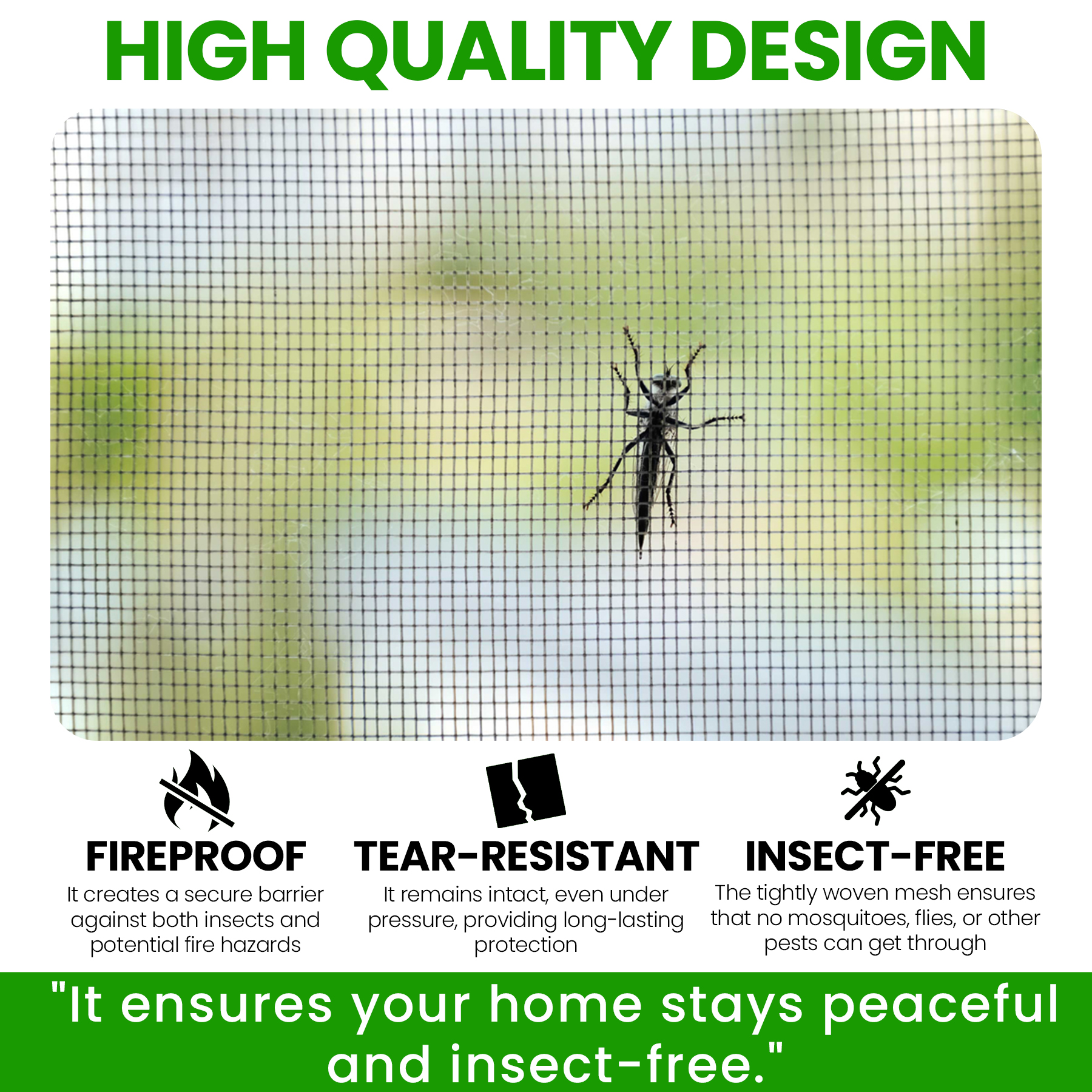 HIGH QUALITY DESIGN

FIREPROOF
It creates a secure barrier against both insects and potential fire hazards

TEAR-RESISTANT
It remains intact, even under pressure, providing long-lasting protection

INSECT-FREE
The tightly woven mesh ensures that no mosquitoes, flies, or other pests can get through

"It ensures your home stays peaceful and insect-free."